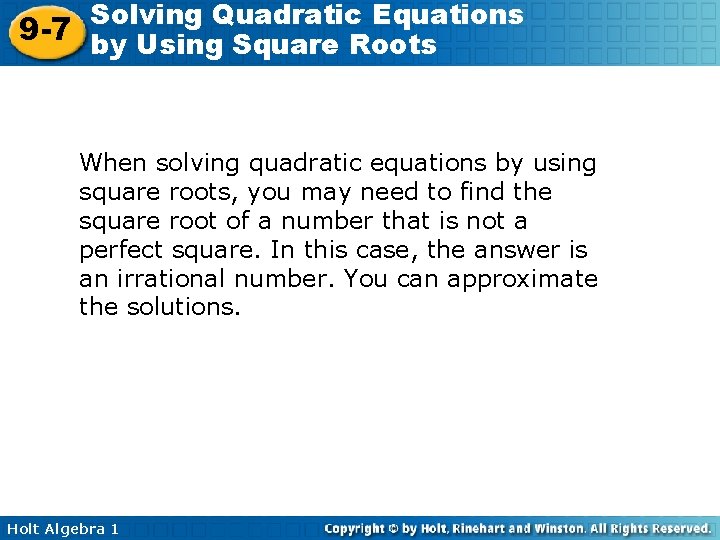 9-7 Solving Quadratic Equations by Using Square Roots

When solving quadratic equations by using square roots, you may need to find the square root of a number that is not a perfect square. In this case, the answer is an irrational number. You can approximate the solutions.

Holt Algebra 1

Copyright © by Holt, Rinehart and Winston. All Rights Reserved.